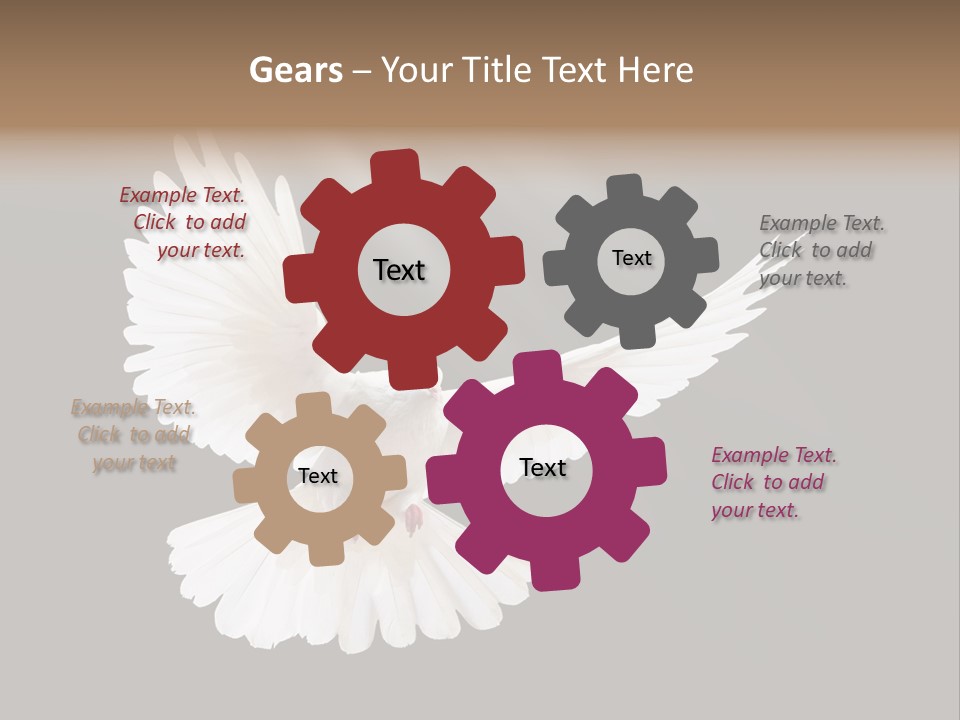 Gears – Your Title Text Here

Example Text. Click to add your text.

Text

Text

Example Text. Click to add your text.

Example Text. Click to add your text

Text

Text

Example Text. Click to add your text.